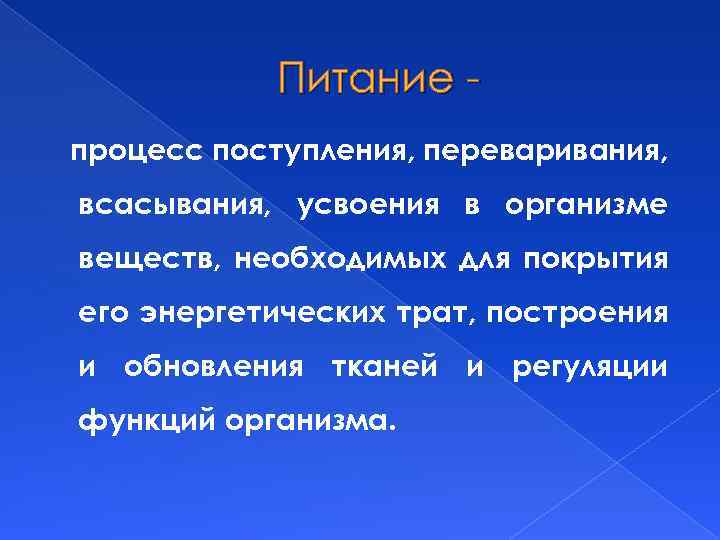 Питание -

процесс поступления, переваривания, всасывания, усвоения в организме веществ, необходимых для покрытия его энергетических трат, построения и обновления тканей и регуляции функций организма.